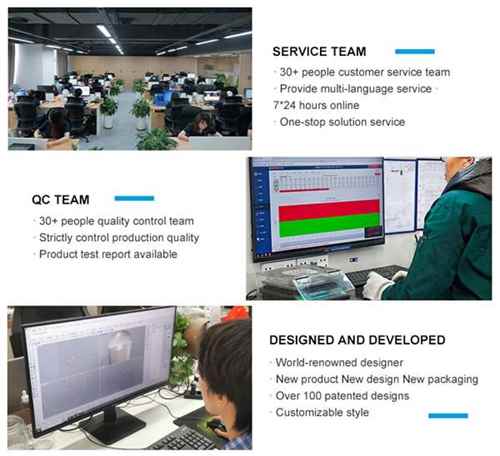 SERVICE TEAM

· 30+ people customer service team
· Provide multi-language service · 7*24 hours online
· One-stop solution service

QC TEAM

· 30+ people quality control team
· Strictly control production quality
· Product test report available

DESIGNED AND DEVELOPED

· World-renowned designer
· New product New design New packaging
· Over 100 patented designs
· Customizable style